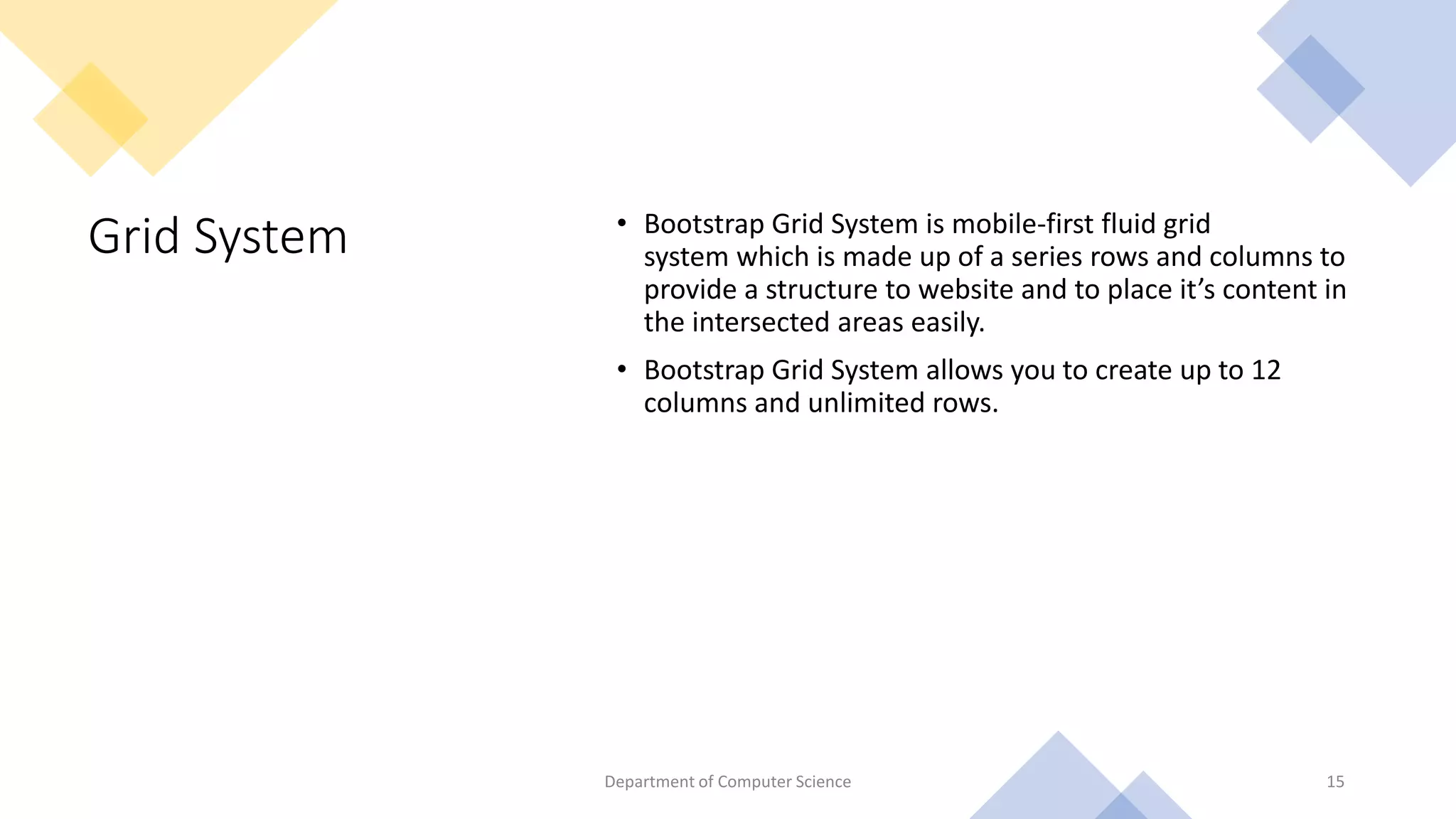 Grid System

• Bootstrap Grid System is mobile-first fluid grid system which is made up of a series rows and columns to provide a structure to website and to place it’s content in the intersected areas easily.

• Bootstrap Grid System allows you to create up to 12 columns and unlimited rows.

Department of Computer Science

15